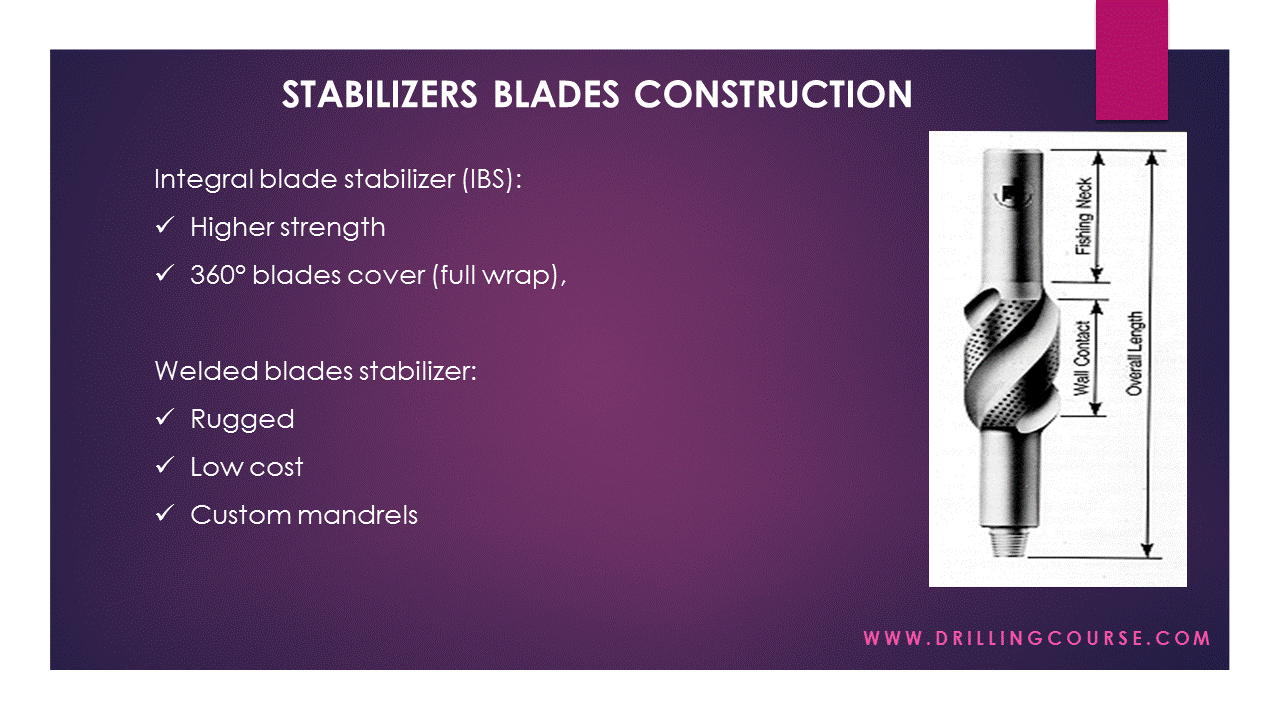 STABILIZERS BLADES CONSTRUCTION

Integral blade stabilizer (IBS):

✓ Higher strength

✓ 360° blades cover (full wrap),

Welded blades stabilizer:

✓ Rugged

✓ Low cost

✓ Custom mandrels

Fishing Neck

Wall Contact

Overall Length

WWW.DRILLINGCOURSE.COM